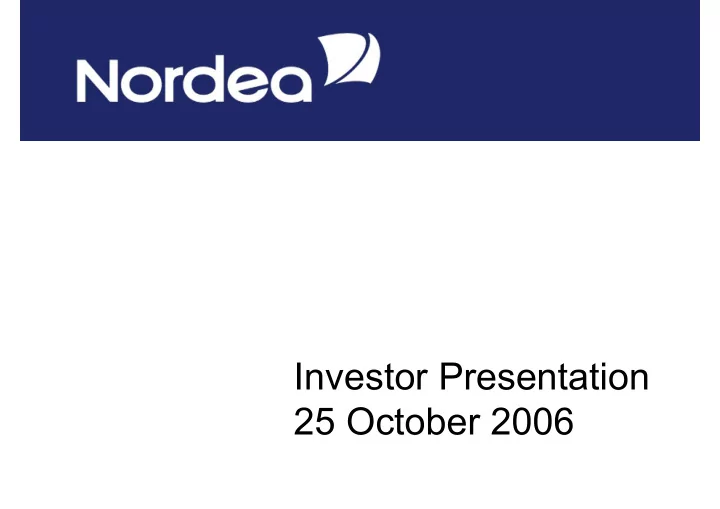 Nordea

Investor Presentation
25 October 2006